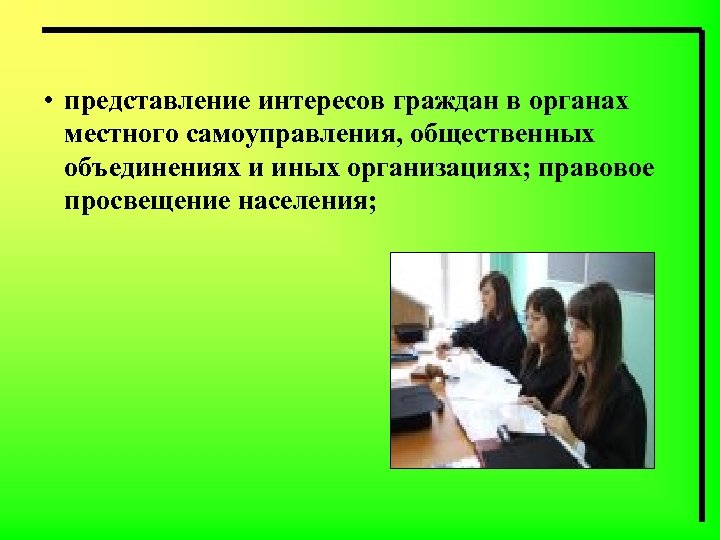 • представление интересов граждан в органах местного самоуправления, общественных объединениях и иных организациях; правовое просвещение населения;